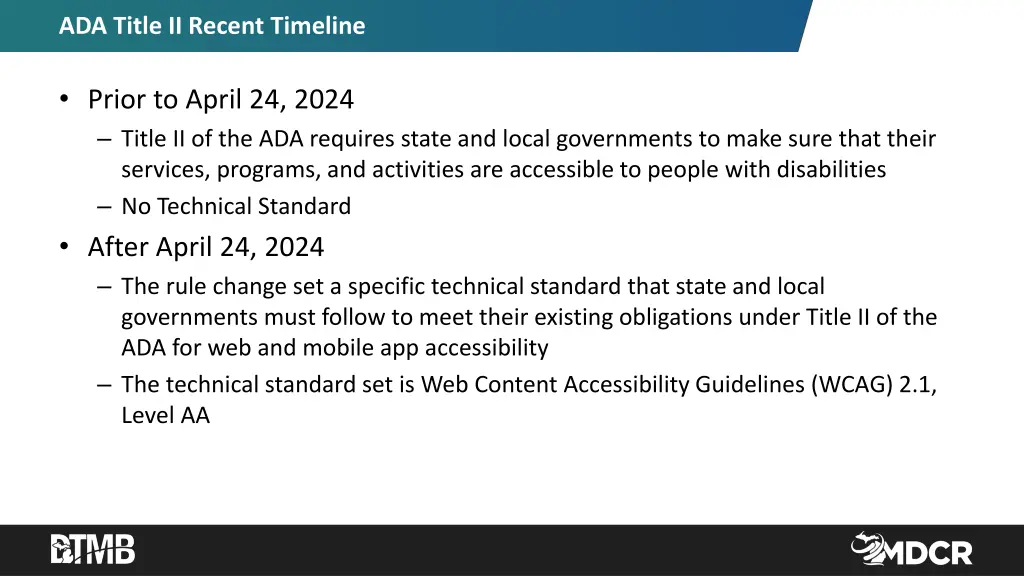 ADA Title II Recent Timeline

• Prior to April 24, 2024
– Title II of the ADA requires state and local governments to make sure that their services, programs, and activities are accessible to people with disabilities
– No Technical Standard

• After April 24, 2024
– The rule change set a specific technical standard that state and local governments must follow to meet their existing obligations under Title II of the ADA for web and mobile app accessibility
– The technical standard set is Web Content Accessibility Guidelines (WCAG) 2.1, Level AA

DTMB

MDCR